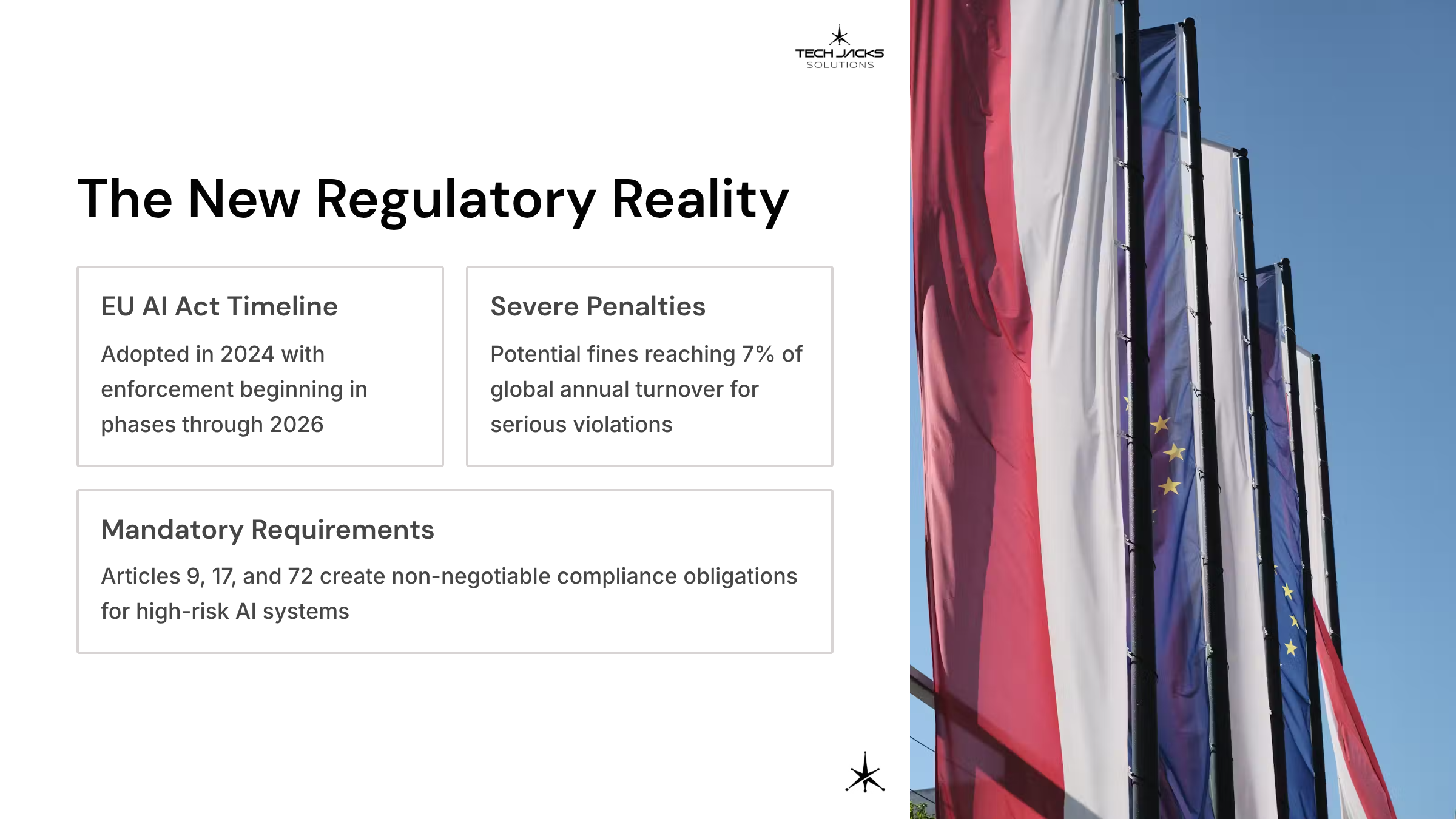 TECH JACKS SOLUTIONS

The New Regulatory Reality

EU AI Act Timeline

Adopted in 2024 with enforcement beginning in phases through 2026

Severe Penalties

Potential fines reaching 7% of global annual turnover for serious violations

Mandatory Requirements

Articles 9, 17, and 72 create non-negotiable compliance obligations for high-risk AI systems